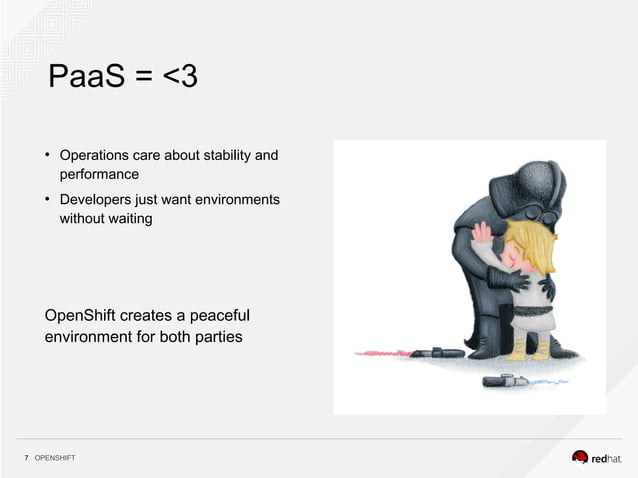 PaaS = <3

• Operations care about stability and performance
• Developers just want environments without waiting

OpenShift creates a peaceful environment for both parties

7 OPENSHIFT

redhat.